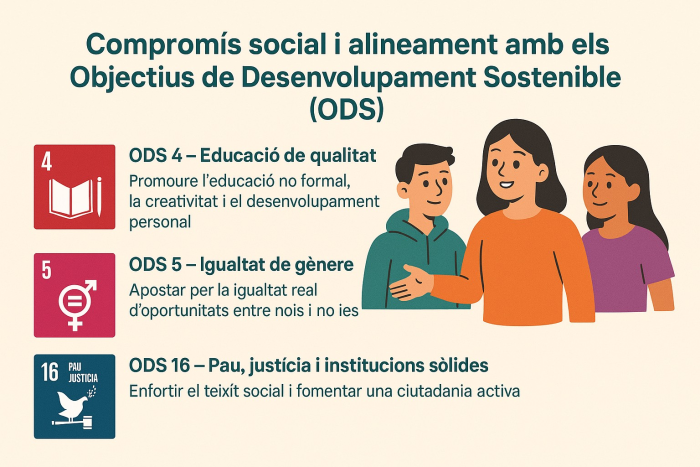 Compromís social i alineament amb els Objectius de Desenvolupament Sostenible (ODS)

4

ODS 4 – Educació de qualitat

Promoure l'educació no formal, la creativitat i el desenvolupament personal

5

ODS 5 – Igualtat de gènere

Apostar per la igualtat real d'oportunitats entre nois i no ies

16 PAU JUSTICIA

ODS 16 – Pau, justícia i institucions sòlides

Enfortir el teixít social i fomentar una ciutadania activa